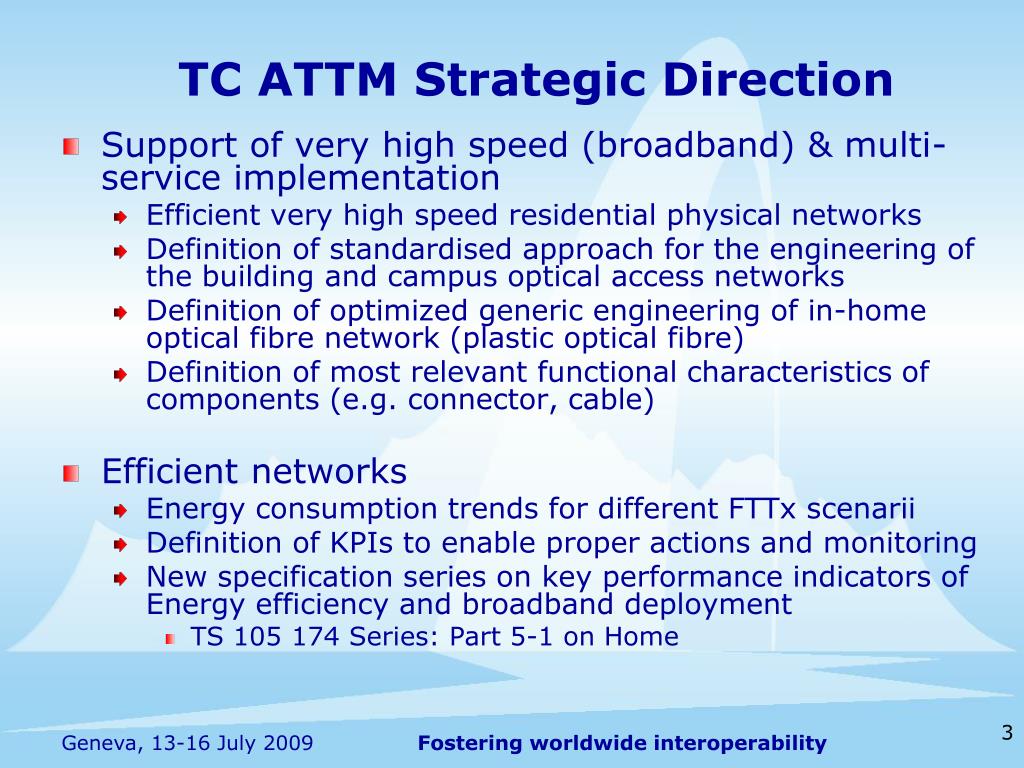 TC ATTM Strategic Direction

Support of very high speed (broadband) & multi-service implementation

Efficient very high speed residential physical networks

Definition of standardised approach for the engineering of the building and campus optical access networks

Definition of optimized generic engineering of in-home optical fibre network (plastic optical fibre)

Definition of most relevant functional characteristics of components (e.g. connector, cable)

Efficient networks

Energy consumption trends for different FTTx scenarii

Definition of KPIs to enable proper actions and monitoring

New specification series on key performance indicators of Energy efficiency and broadband deployment

TS 105 174 Series: Part 5-1 on Home

Geneva, 13-16 July 2009

Fostering worldwide interoperability

3